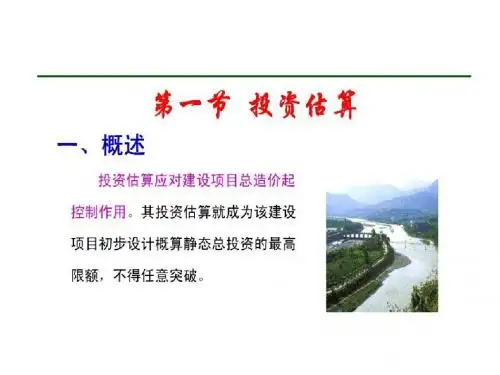 第一节 投资估算

一、概述

投资估算应对建设项目总造价起控制作用。其投资估算就成为该建设项目初步设计概算静态总投资的最高限额，不得任意突破。